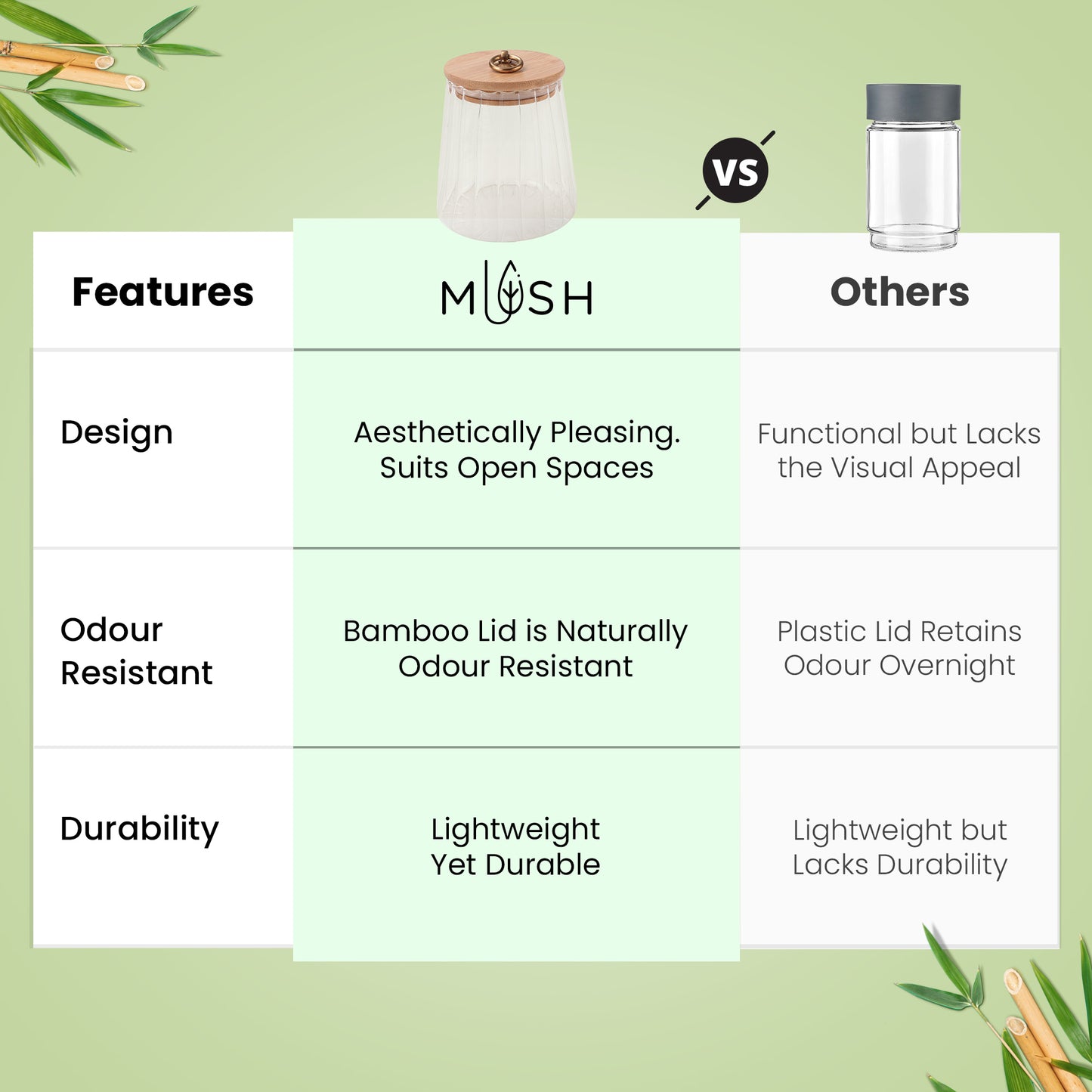 VS

| Features | MUSH | Others |
|---|---|---|
| Design | Aesthetically Pleasing. Suits Open Spaces | Functional but Lacks the Visual Appeal |
| Odour Resistant | Bamboo Lid is Naturally Odour Resistant | Plastic Lid Retains Odour Overnight |
| Durability | Lightweight Yet Durable | Lightweight but Lacks Durability |